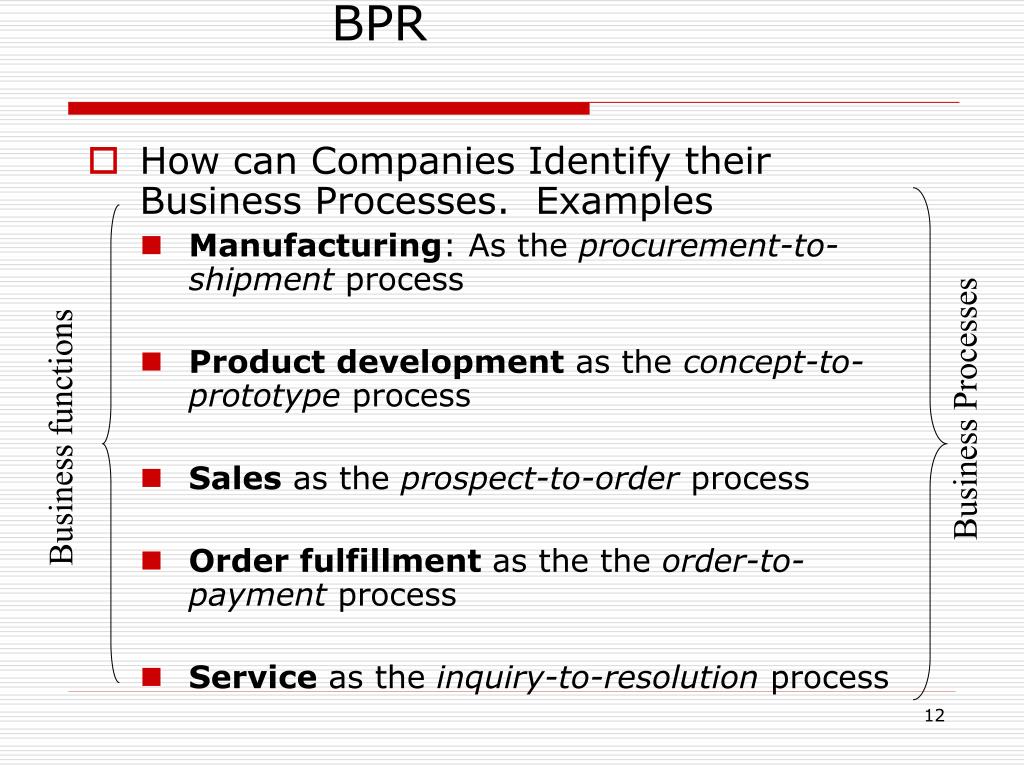 BPR

How can Companies Identify their Business Processes. Examples

Business functions

Manufacturing: As the procurement-to-shipment process

Product development as the concept-to-prototype process

Sales as the prospect-to-order process

Order fulfillment as the the order-to-payment process

Service as the inquiry-to-resolution process

Business Processes

12